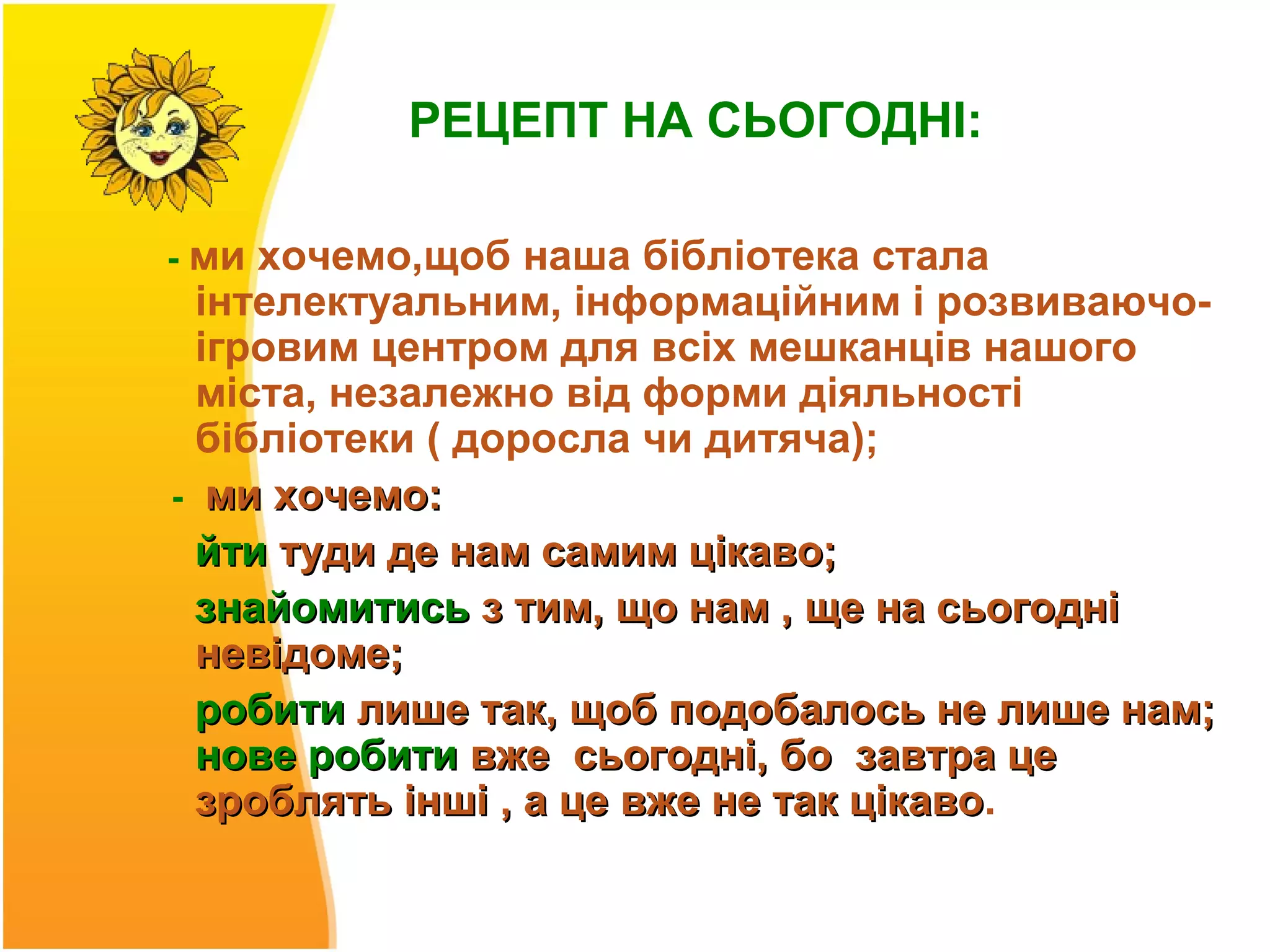 РЕЦЕПТ НА СЬОГОДНІ:

- ми хочемо,щоб наша бібліотека стала інтелектуальним, інформаційним і розвиваючо-ігровим центром для всіх мешканців нашого міста, незалежно від форми діяльності бібліотеки ( доросла чи дитяча);

- ми хочемо:

йти туди де нам самим цікаво;

знайомитись з тим, що нам , ще на сьогодні невідоме;

робити лише так, щоб подобалось не лише нам; нове робити вже сьогодні, бо завтра це зроблять інші , а це вже не так цікаво.